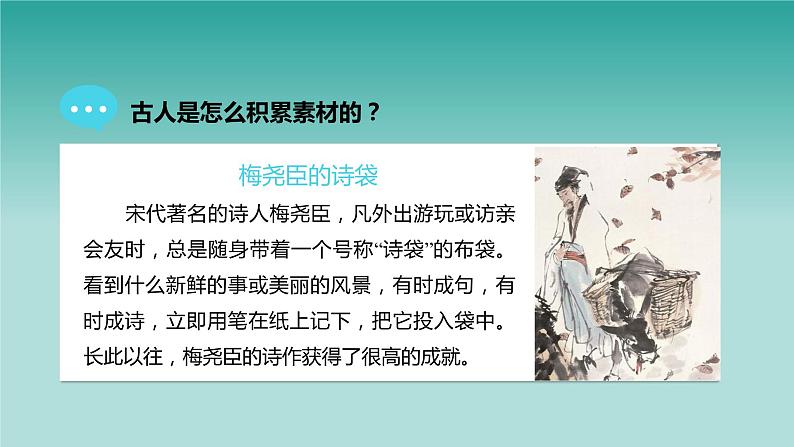 古人是怎么积累素材的？

梅尧臣的诗袋

宋代著名的诗人梅尧臣，凡外出游玩或访亲会友时，总是随身带着一个号称“诗袋”的布袋。看到什么新鲜的事或美丽的风景，有时成句，有时成诗，立即用笔在纸上记下，把它投入袋中。长此以往，梅尧臣的诗作获得了很高的成就。